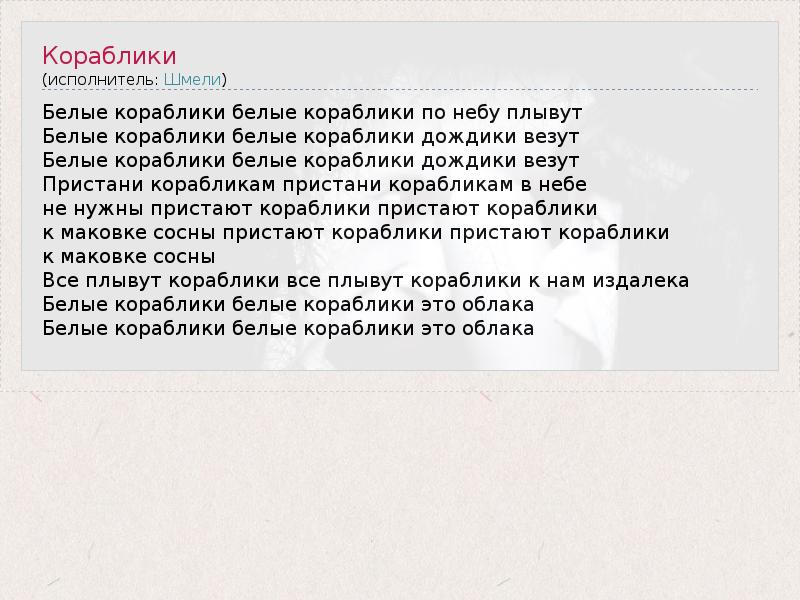 Кораблики
(исполнитель: Шмели)

Белые кораблики белые кораблики по небу плывут
Белые кораблики белые кораблики дождики везут
Белые кораблики белые кораблики дождики везут
Пристани корабликам пристани корабликам в небе
не нужны пристают кораблики пристают кораблики
к маковке сосны пристают кораблики пристают кораблики
к маковке сосны
Все плывут кораблики все плывут кораблики к нам издалека
Белые кораблики белые кораблики это облака
Белые кораблики белые кораблики это облака